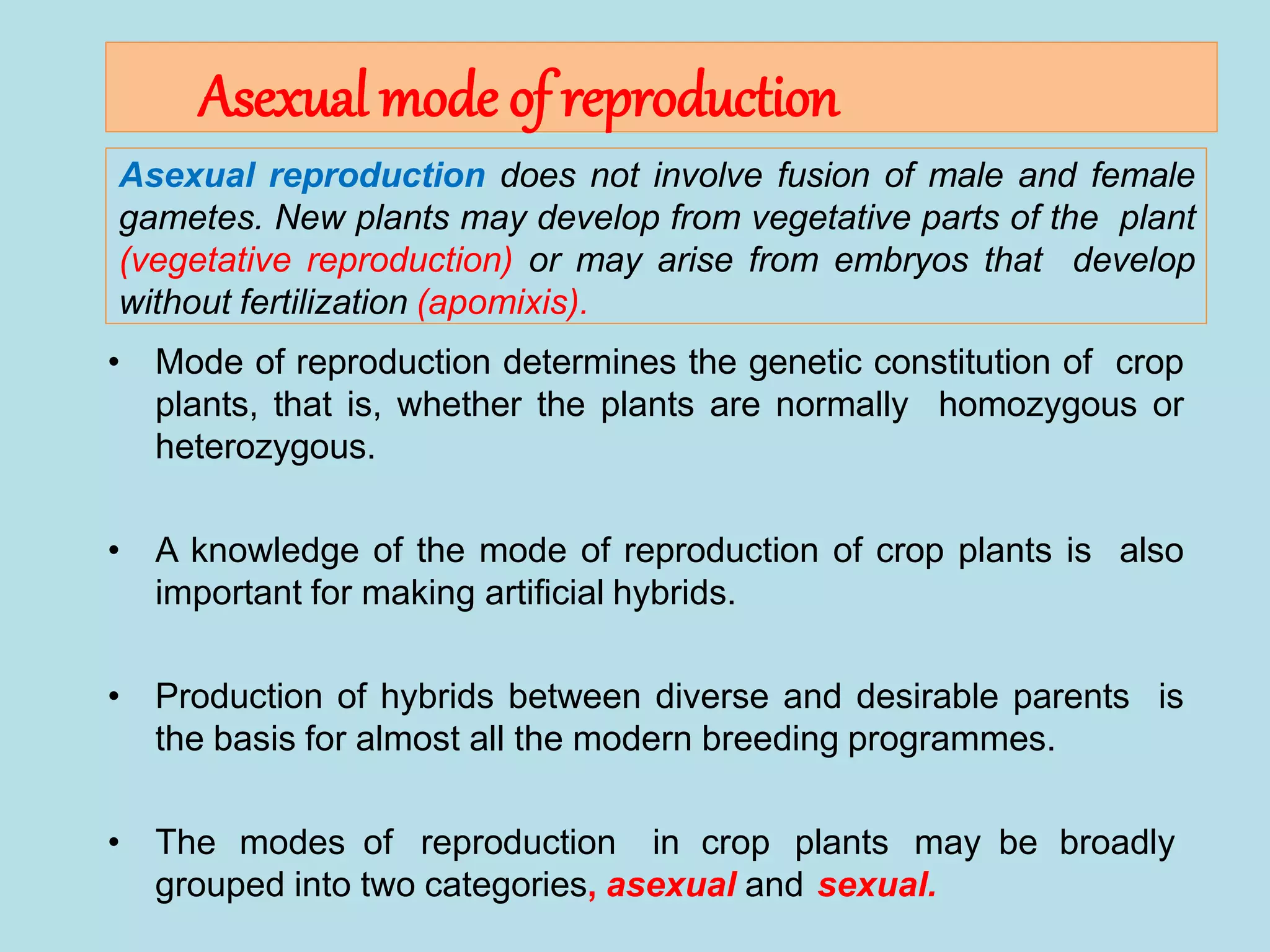 Asexual mode of reproduction

Asexual reproduction does not involve fusion of male and female gametes. New plants may develop from vegetative parts of the plant (vegetative reproduction) or may arise from embryos that develop without fertilization (apomixis).

• Mode of reproduction determines the genetic constitution of crop plants, that is, whether the plants are normally homozygous or heterozygous.

• A knowledge of the mode of reproduction of crop plants is also important for making artificial hybrids.

• Production of hybrids between diverse and desirable parents is the basis for almost all the modern breeding programmes.

• The modes of reproduction in crop plants may be broadly grouped into two categories, asexual and sexual.